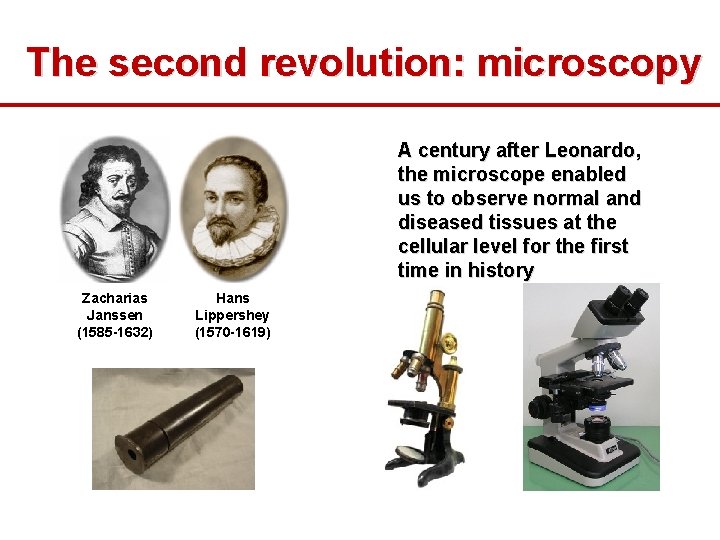 The second revolution: microscopy

Zacharias Janssen (1585-1632)

Hans Lippershey (1570-1619)

A century after Leonardo, the microscope enabled us to observe normal and diseased tissues at the cellular level for the first time in history